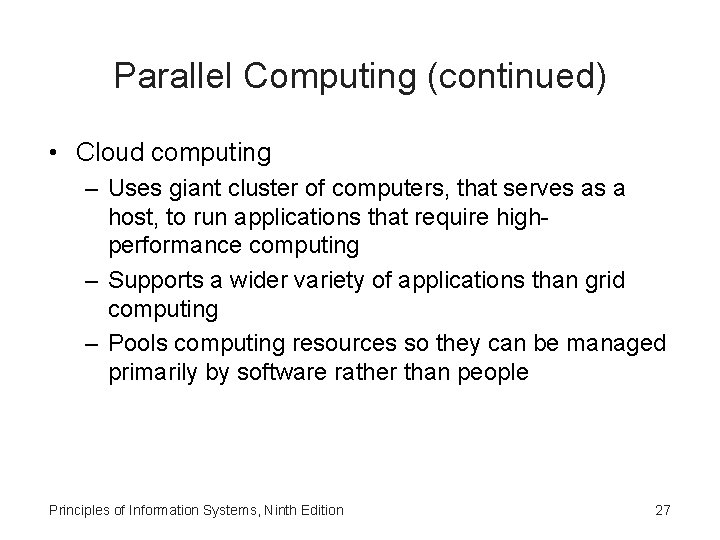 Parallel Computing (continued)

• Cloud computing

– Uses giant cluster of computers, that serves as a host, to run applications that require high-performance computing

– Supports a wider variety of applications than grid computing

– Pools computing resources so they can be managed primarily by software rather than people

Principles of Information Systems, Ninth Edition

27